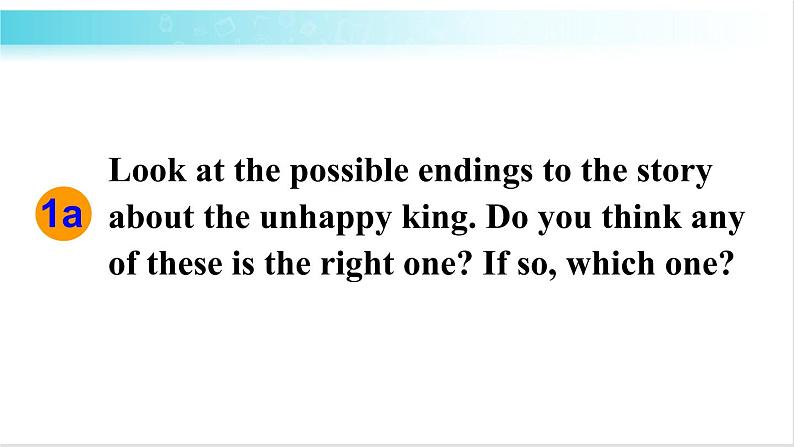 1a

Look at the possible endings to the story about the unhappy king. Do you think any of these is the right one? If so, which one?